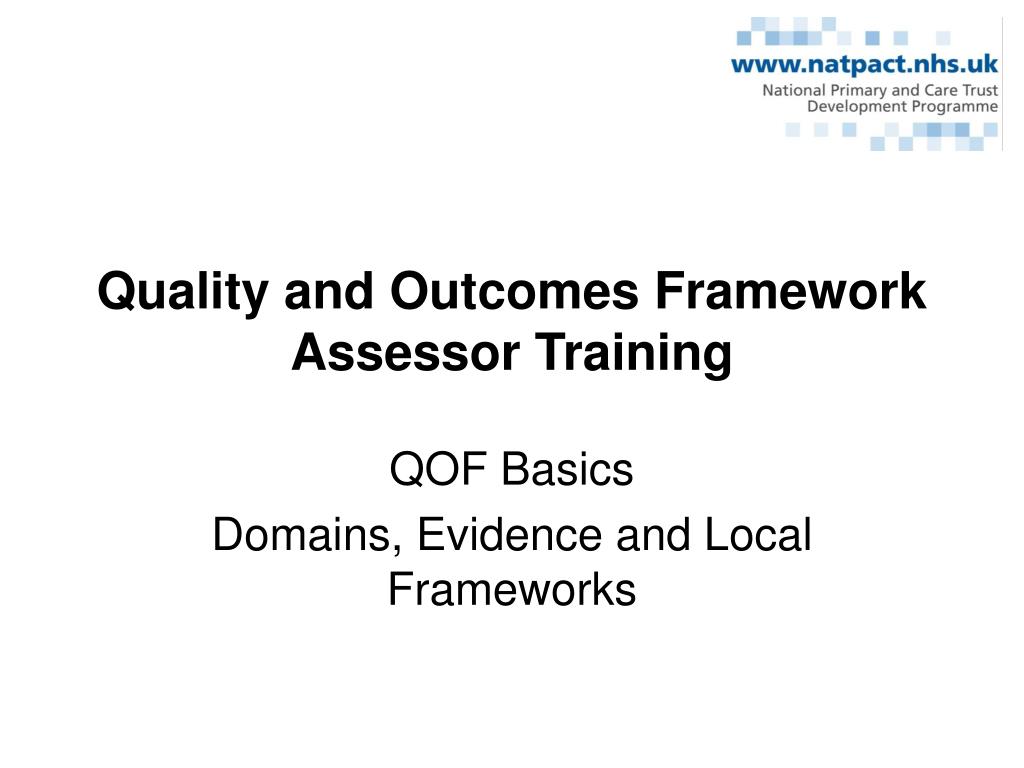 www.natpact.nhs.uk
National Primary and Care Trust Development Programme

Quality and Outcomes Framework Assessor Training

QOF Basics

Domains, Evidence and Local Frameworks